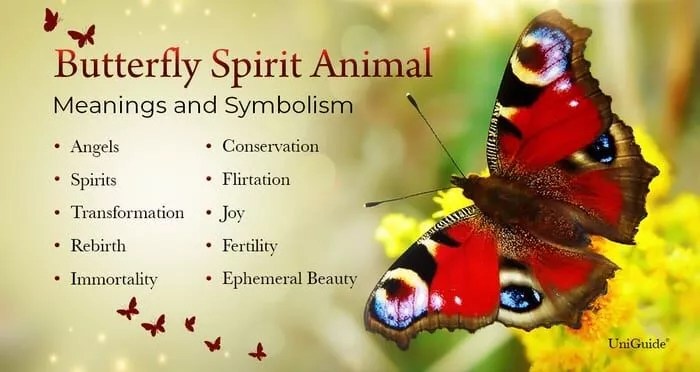 Butterfly Spirit Animal
Meanings and Symbolism

• Angels
• Spirits
• Transformation
• Rebirth
• Immortality

• Conservation
• Flirtation
• Joy
• Fertility
• Ephemeral Beauty

UniGuide®